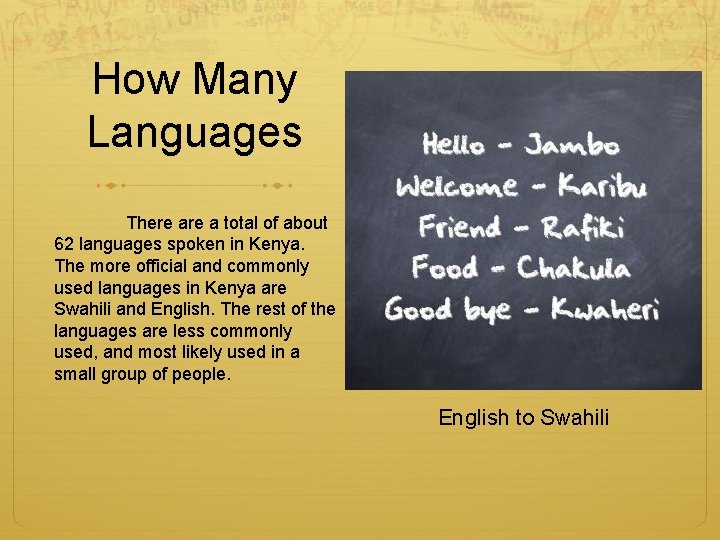 How Many Languages

There are a total of about 62 languages spoken in Kenya. The more official and commonly used languages in Kenya are Swahili and English. The rest of the languages are less commonly used, and most likely used in a small group of people.

Hello - Jambo
Welcome - Karibu
Friend - Rafiki
Food - Chakula
Good bye - Kwaheri

English to Swahili